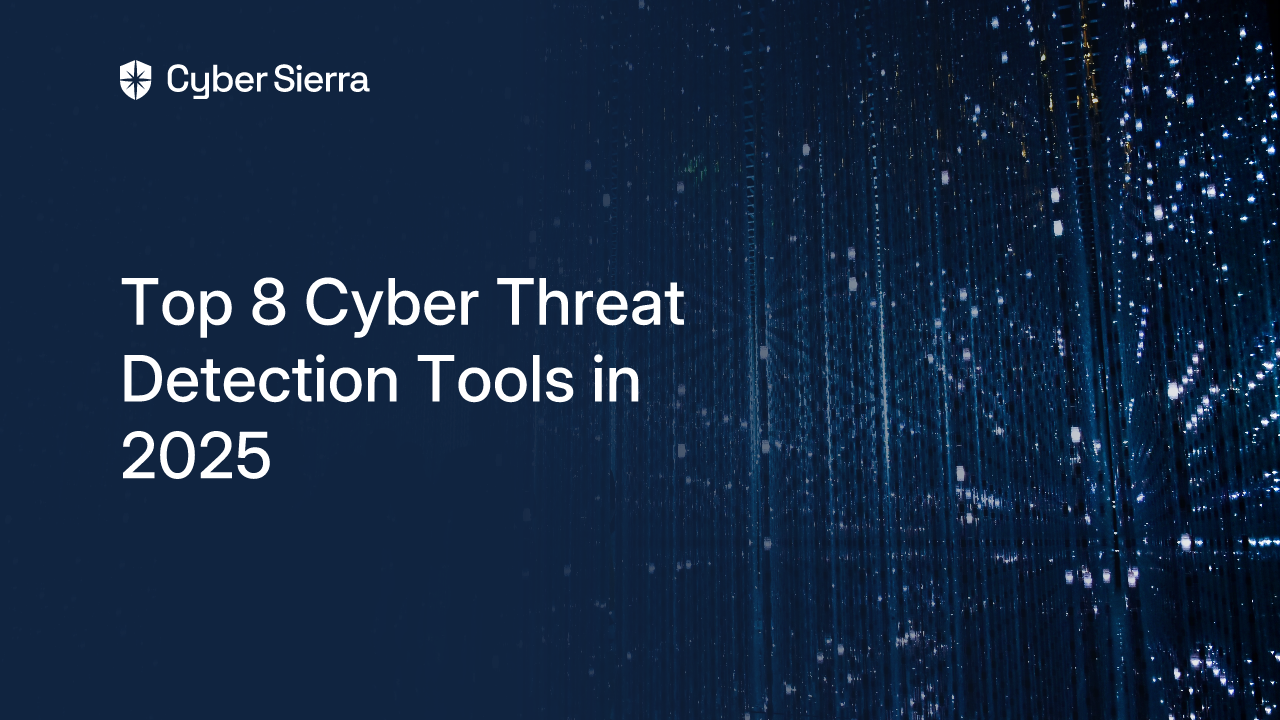 Cyber Sierra

Top 8 Cyber Threat Detection Tools in 2025